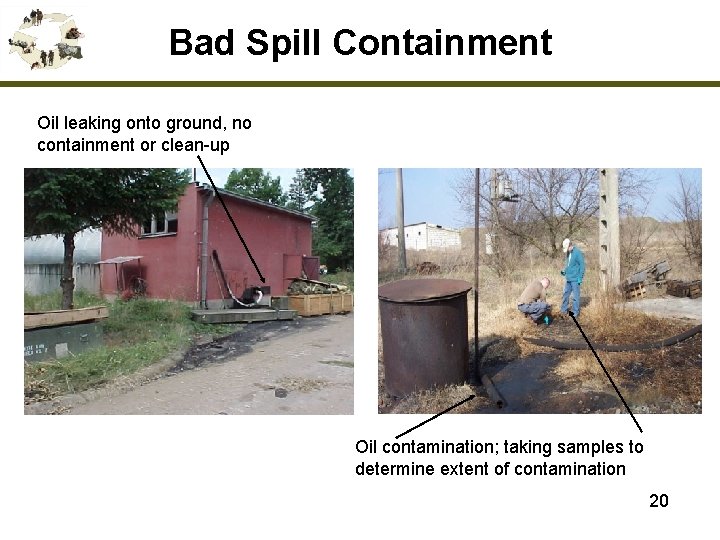 Bad Spill Containment

Oil leaking onto ground, no containment or clean-up

Oil contamination; taking samples to determine extent of contamination

20